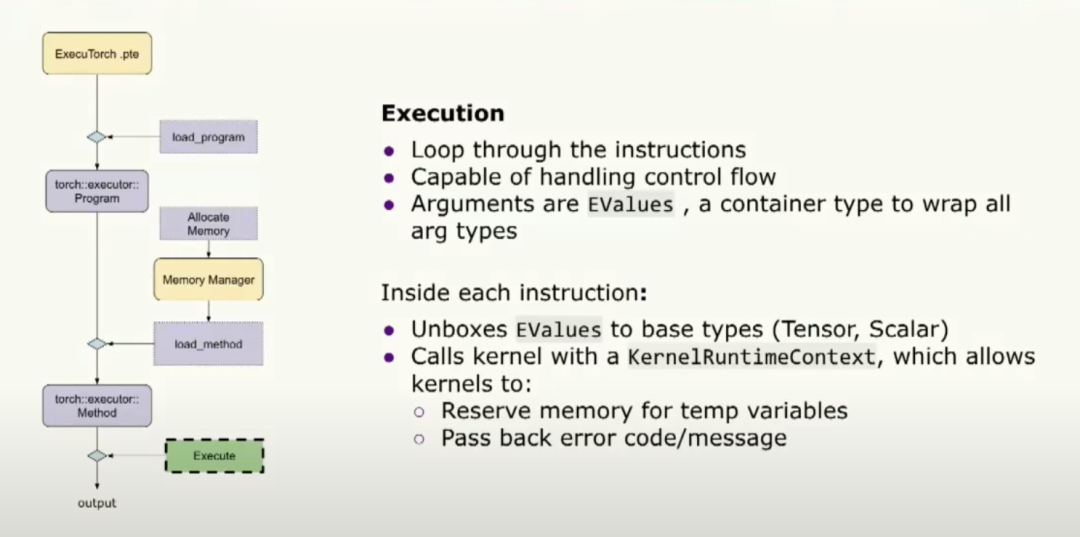 ExecuTorch .pte

load_program

torch::executor:: Program

Allocate Memory

Memory Manager

load_method

torch::executor:: Method

Execute

output

**Execution**

- Loop through the instructions
- Capable of handling control flow
- Arguments are EValues , a container type to wrap all arg types

Inside each instruction:

- Unboxes EValues to base types (Tensor, Scalar)
- Calls kernel with a KernelRuntimeContext, which allows kernels to:
  - Reserve memory for temp variables
  - Pass back error code/message